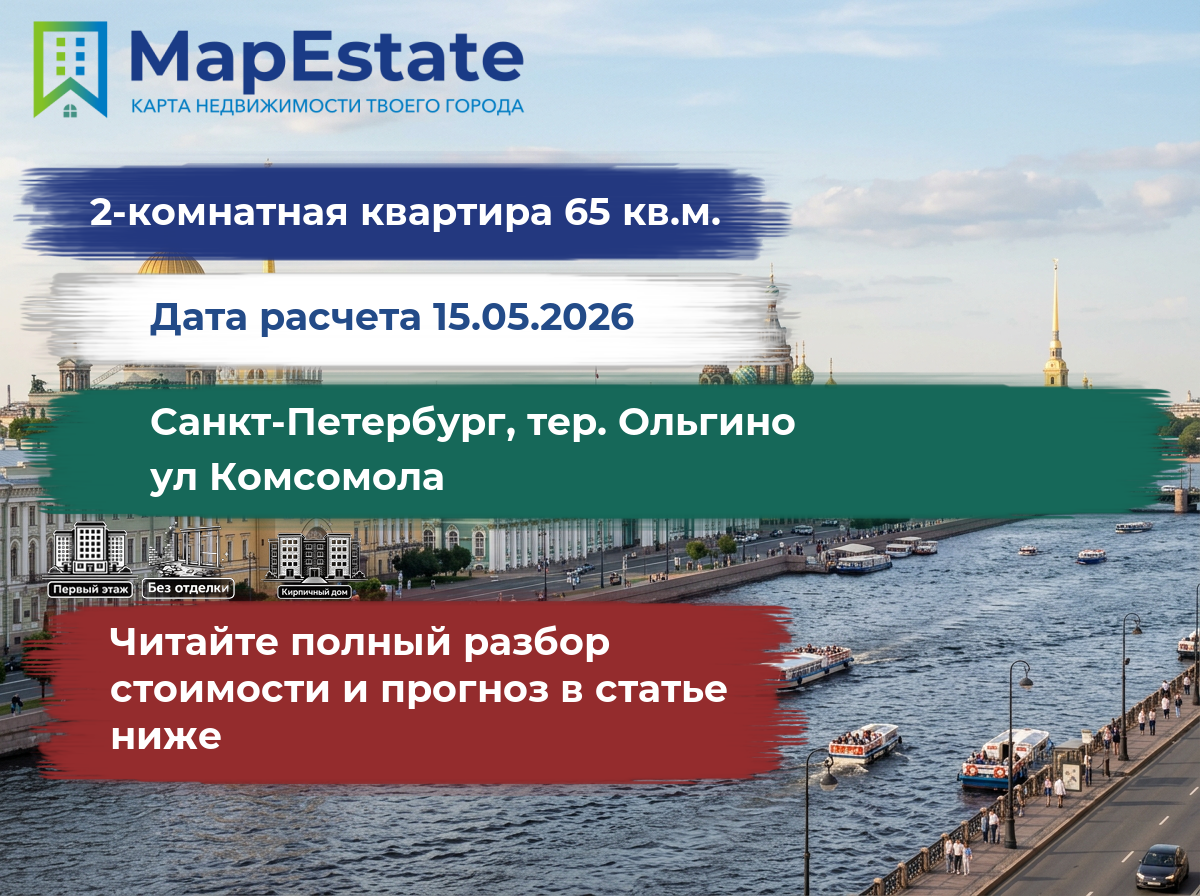 MapEstate
КАРТА НЕДВИЖИМОСТИ ТВОЕГО ГОРОДА

2-комнатная квартира 65 кв.м.

Дата расчета 15.05.2026

Санкт-Петербург, тер. Ольгино ул Комсомола

Первый этаж

Без отделки

Кирпичный дом

Читайте полный разбор стоимости и прогноз в статье ниже